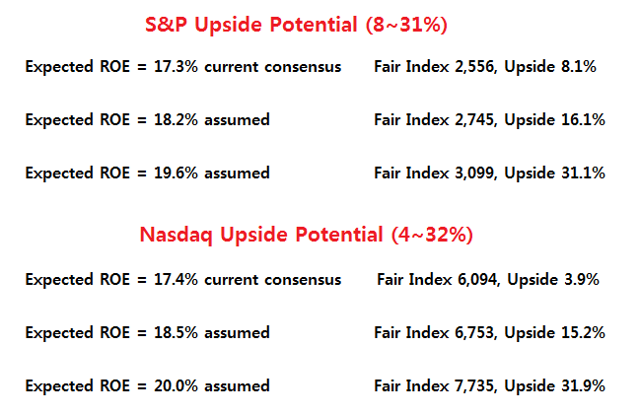 S&P Upside Potential (8~31%)

Expected ROE = 17.3% current consensus Fair Index 2,556, Upside 8.1%

Expected ROE = 18.2% assumed Fair Index 2,745, Upside 16.1%

Expected ROE = 19.6% assumed Fair Index 3,099, Upside 31.1%

Nasdaq Upside Potential (4~32%)

Expected ROE = 17.4% current consensus Fair Index 6,094, Upside 3.9%

Expected ROE = 18.5% assumed Fair Index 6,753, Upside 15.2%

Expected ROE = 20.0% assumed Fair Index 7,735, Upside 31.9%